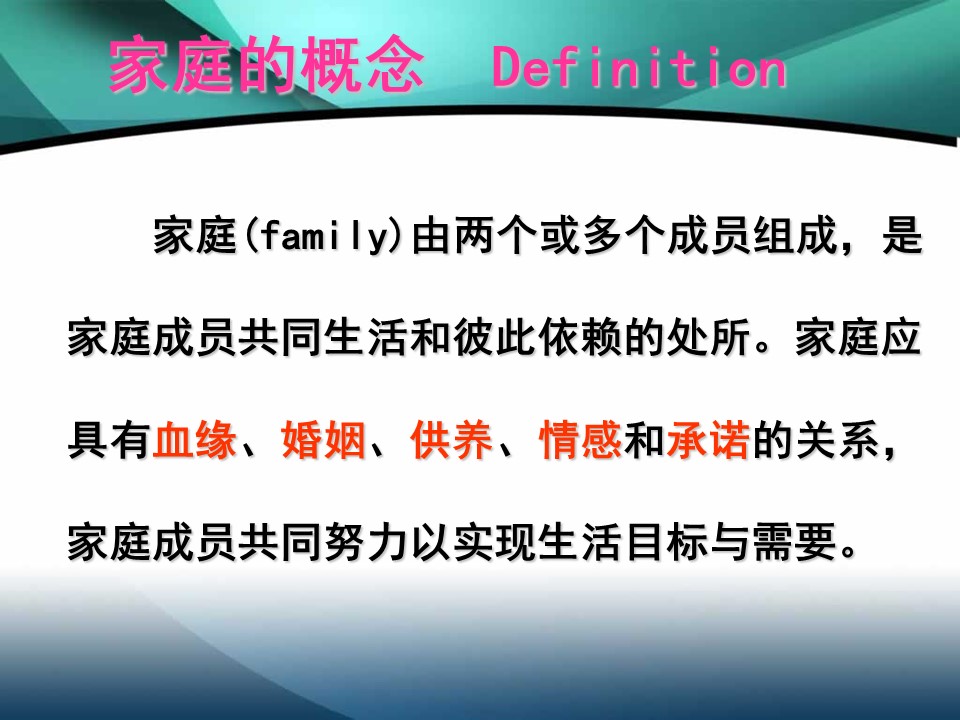 家庭的概念 Definition

家庭(family)由两个或多个成员组成，是家庭成员共同生活和彼此依赖的处所。家庭应具有血缘、婚姻、供养、情感和承诺的关系，家庭成员共同努力以实现生活目标与需要。